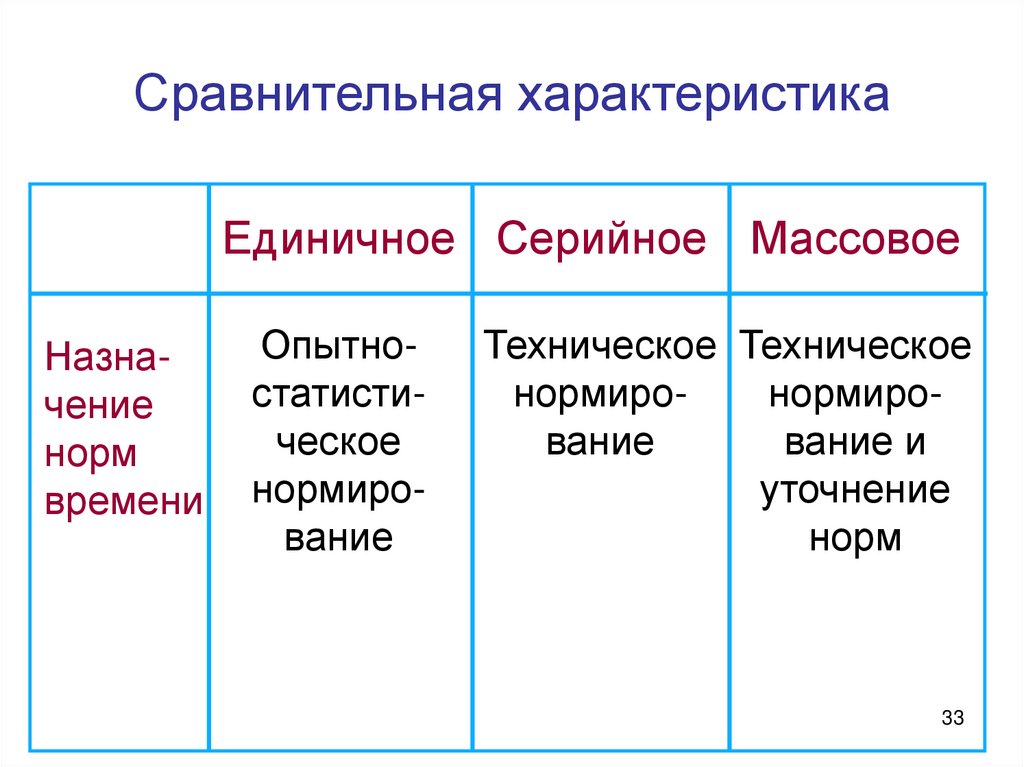 Сравнительная характеристика

| | Единичное | Серийное | Массовое |
|---|---|---|---|
| Назначение норм времени | Опытно-статистическое нормирование | Техническое нормирование | Техническое нормирование и уточнение норм |

33